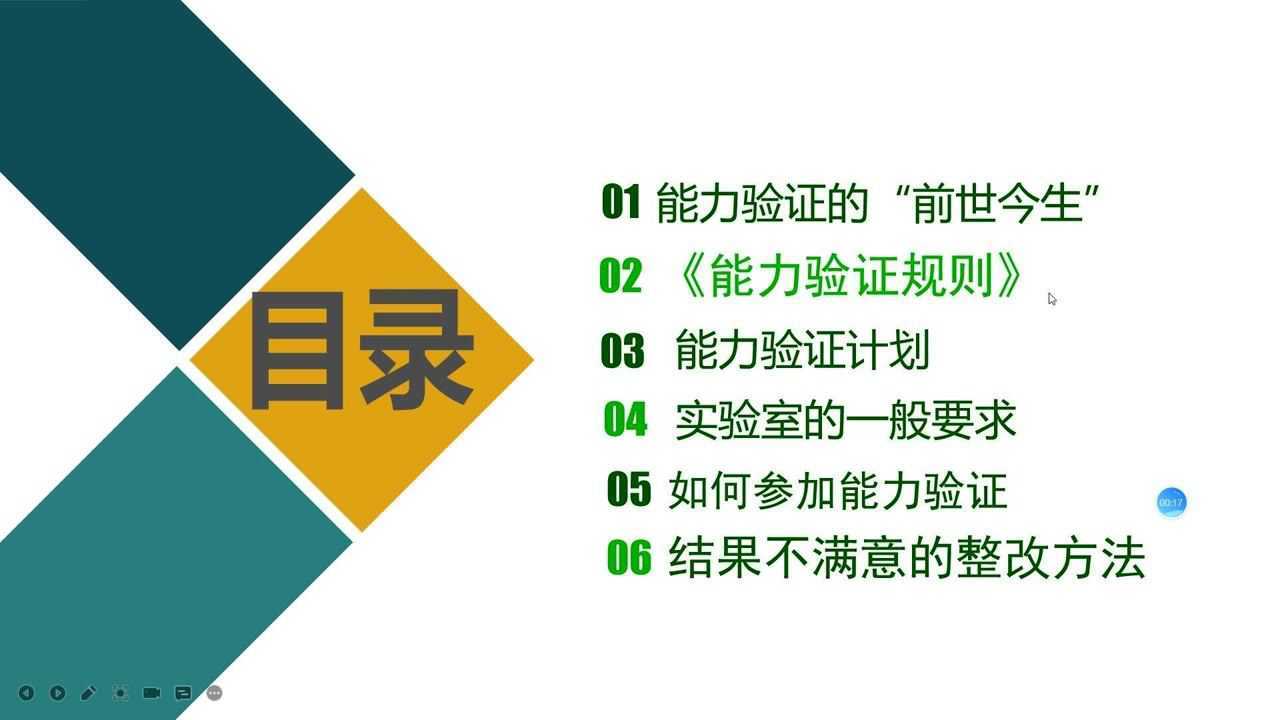 目录

01 能力验证的“前世今生”

02 《能力验证规则》

03 能力验证计划

04 实验室的一般要求

05 如何参加能力验证

06 结果不满意的整改方法

00:17